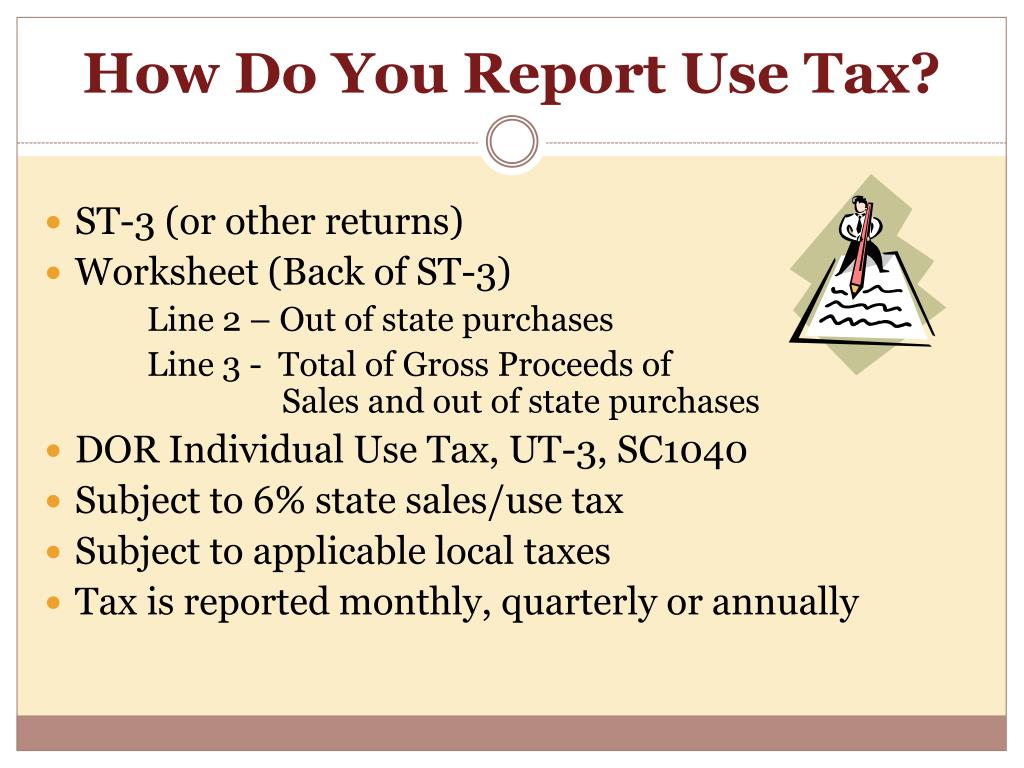 How Do You Report Use Tax?

- ST-3 (or other returns)
- Worksheet (Back of ST-3)

Line 2 – Out of state purchases

Line 3 - Total of Gross Proceeds of Sales and out of state purchases

- DOR Individual Use Tax, UT-3, SC1040
- Subject to 6% state sales/use tax
- Subject to applicable local taxes
- Tax is reported monthly, quarterly or annually